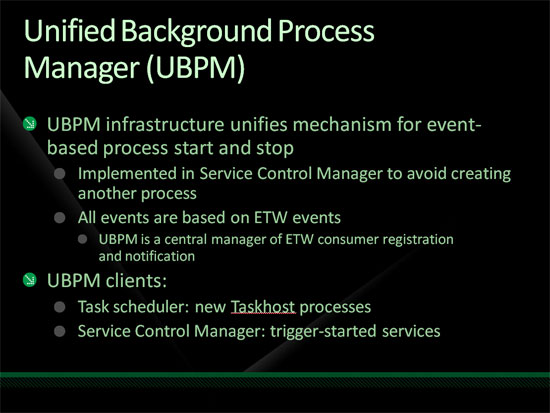 Unified Background Process Manager (UBPM)

UBPM infrastructure unifies mechanism for event-based process start and stop

Implemented in Service Control Manager to avoid creating another process

All events are based on ETW events

UBPM is a central manager of ETW consumer registration and notification

UBPM clients:

Task scheduler: new Taskhost processes

Service Control Manager: trigger-started services